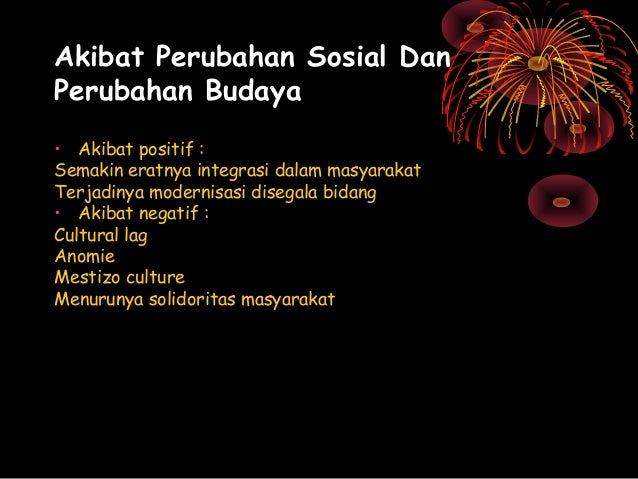 Akibat Perubahan Sosial Dan Perubahan Budaya

• Akibat positif :
Semakin eratnya integrasi dalam masyarakat
Terjadinya modernisasi disegala bidang
• Akibat negatif :
Cultural lag
Anomie
Mestizo culture
Menurunya solidoritas masyarakat